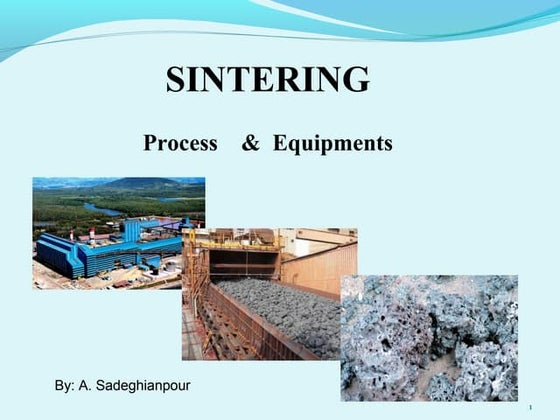 SINTERING

Process & Equipments

By: A. Sadeghianpour

1